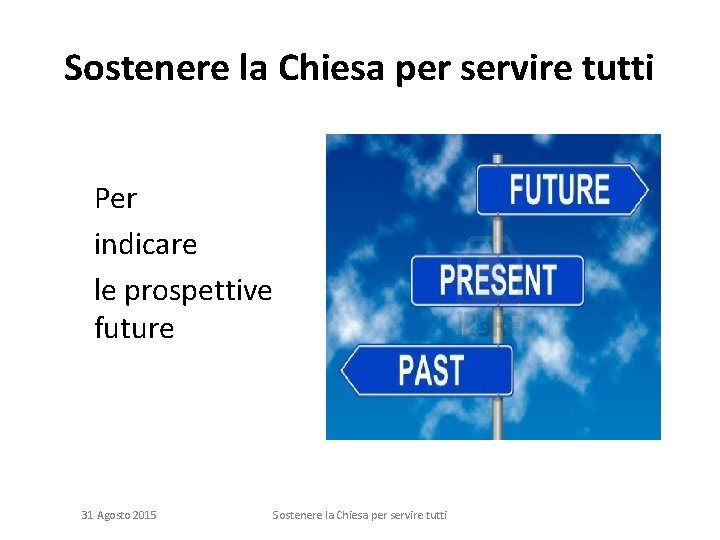 Sostenere la Chiesa per servire tutti

Per
indicare
le prospettive future

FUTURE
PRESENT
PAST

31 Agosto 2015
Sostenere la Chiesa per servire tutti